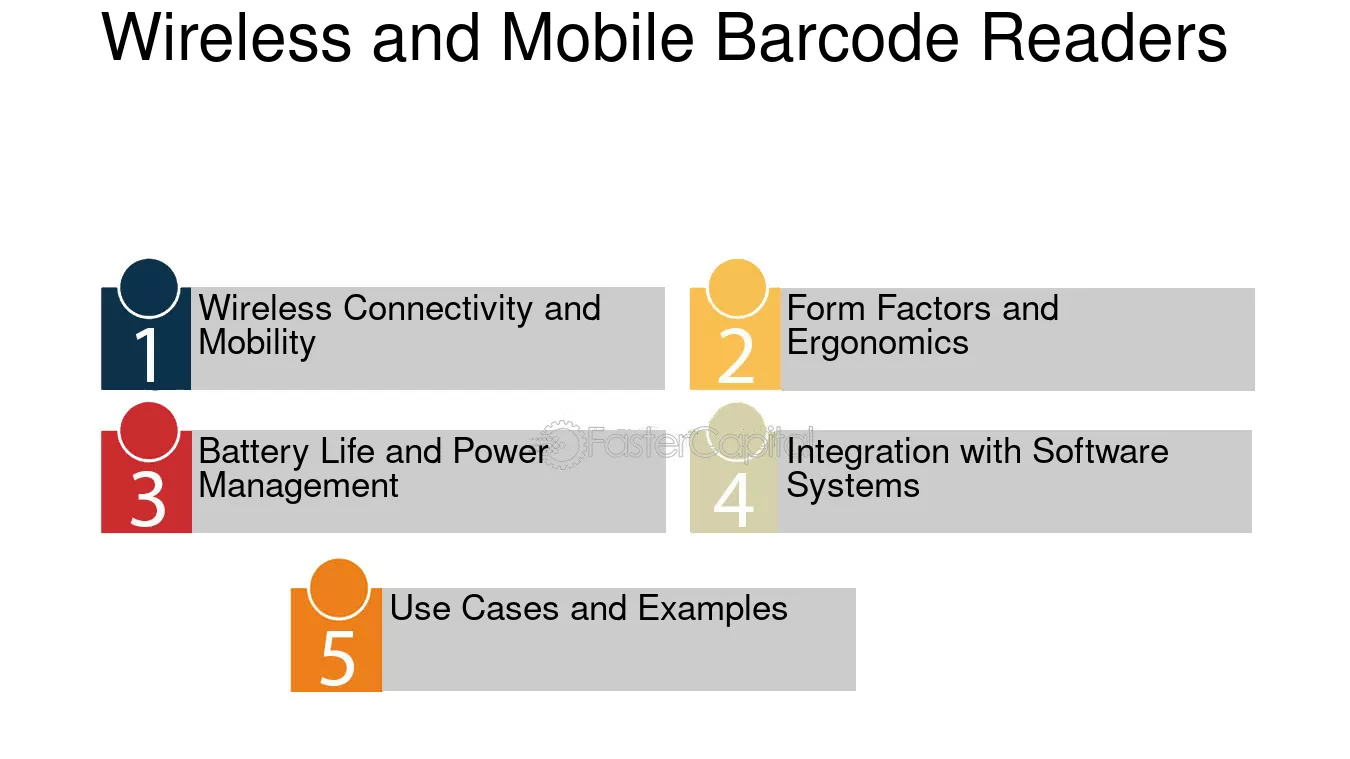 Wireless and Mobile Barcode Readers

1
Wireless Connectivity and Mobility

2
Form Factors and Ergonomics

3
Battery Life and Power Management

4
Integration with Software Systems

5
Use Cases and Examples

FasterCapital